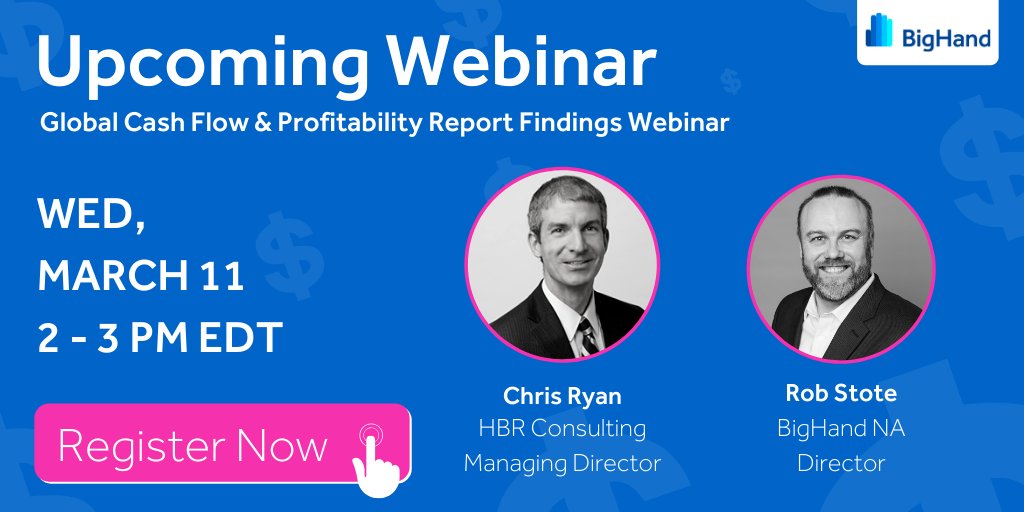 BigHand

Upcoming Webinar

Global Cash Flow & Profitability Report Findings Webinar

WED,
MARCH 11
2 - 3 PM EDT

Register Now

Chris Ryan
HBR Consulting
Managing Director

Rob Stote
BigHand NA
Director